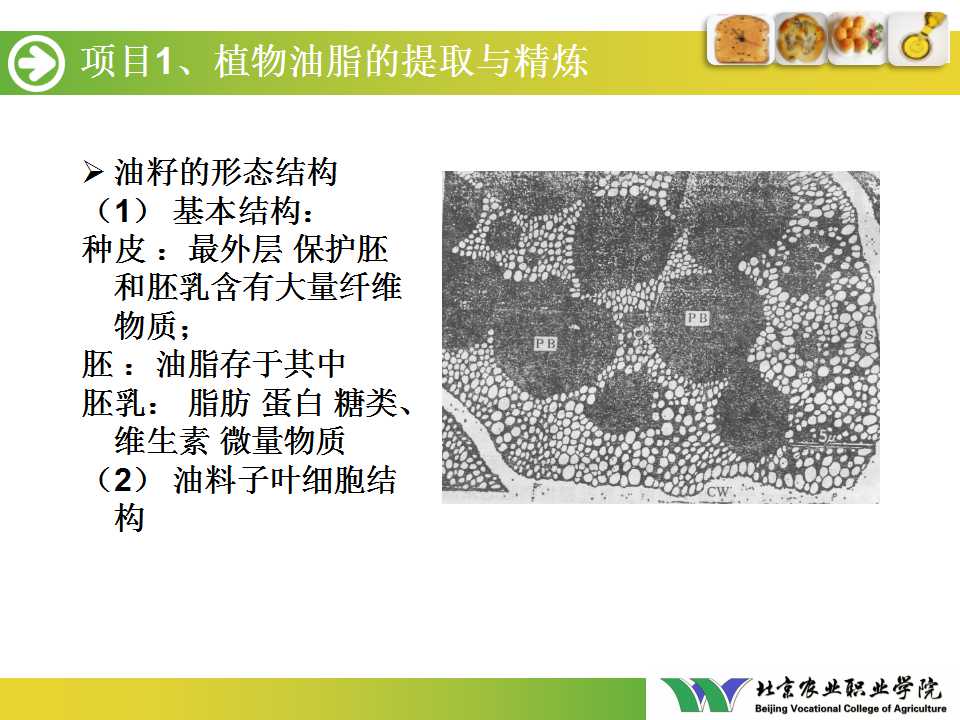 项目1、植物油脂的提取与精炼

➢ 油籽的形态结构
（1） 基本结构：
种皮 ：最外层 保护胚和胚乳含有大量纤维物质；
胚 ：油脂存于其中
胚乳： 脂肪 蛋白 糖类、维生素 微量物质
（2） 油料子叶细胞结构

PB
PB
S
5μ
CW

北京农业职业学院
Beijing Vocational College of Agriculture